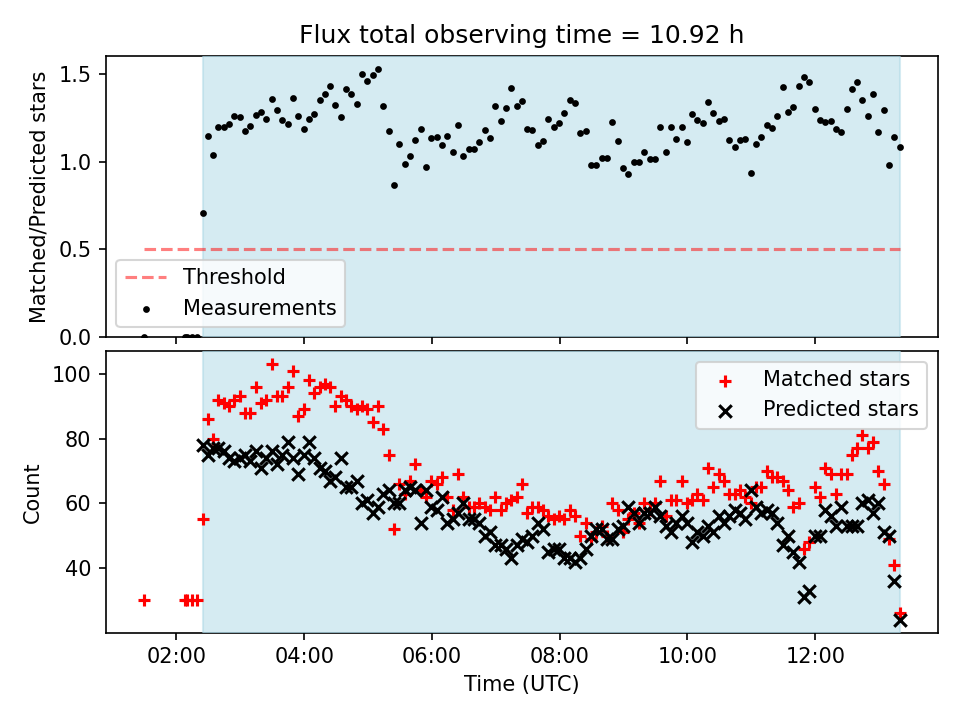 Flux total observing time = 10.92 h

Matched/Predicted stars

1.5
1.0
0.5
0.0

Threshold
Measurements

Count

100
80
60
40

Matched stars
Predicted stars

02:00
04:00
06:00
08:00
10:00
12:00

Time (UTC)